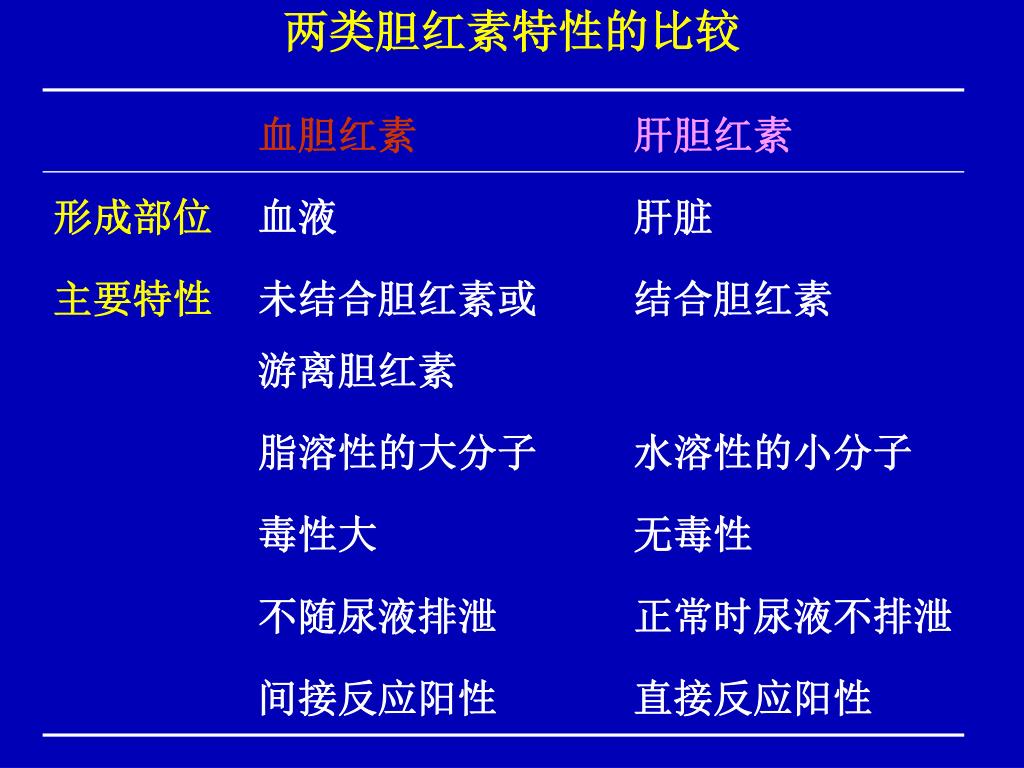 两类胆红素特性的比较

| | 血胆红素 | 肝胆红素 |
|---|---|---|
| 形成部位 | 血液 | 肝脏 |
| 主要特性 | 未结合胆红素或游离胆红素 | 结合胆红素 |
| | 脂溶性的大分子 | 水溶性的小分子 |
| | 毒性大 | 无毒性 |
| | 不随尿液排泄 | 正常时尿液不排泄 |
| | 间接反应阳性 | 直接反应阳性 |